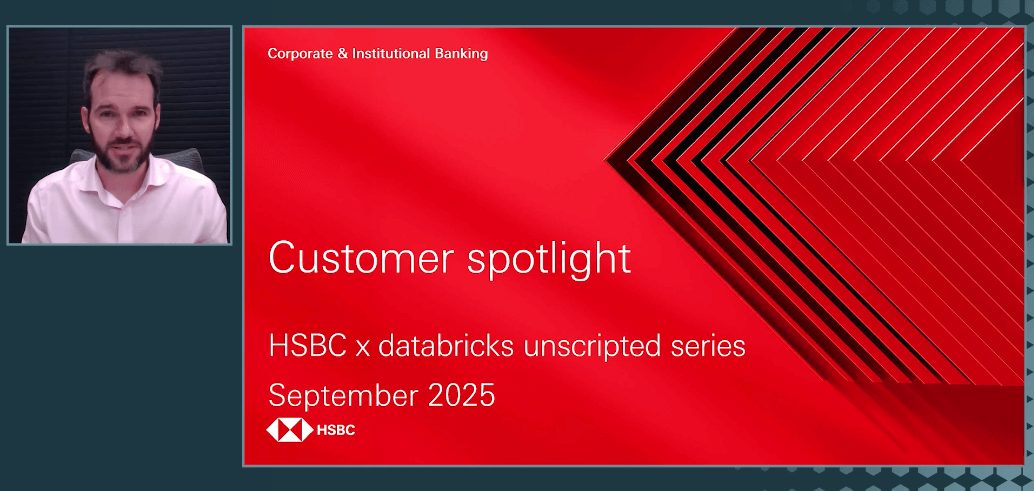 Corporate & Institutional Banking

Customer spotlight

HSBC x databricks unscripted series

September 2025

HSBC